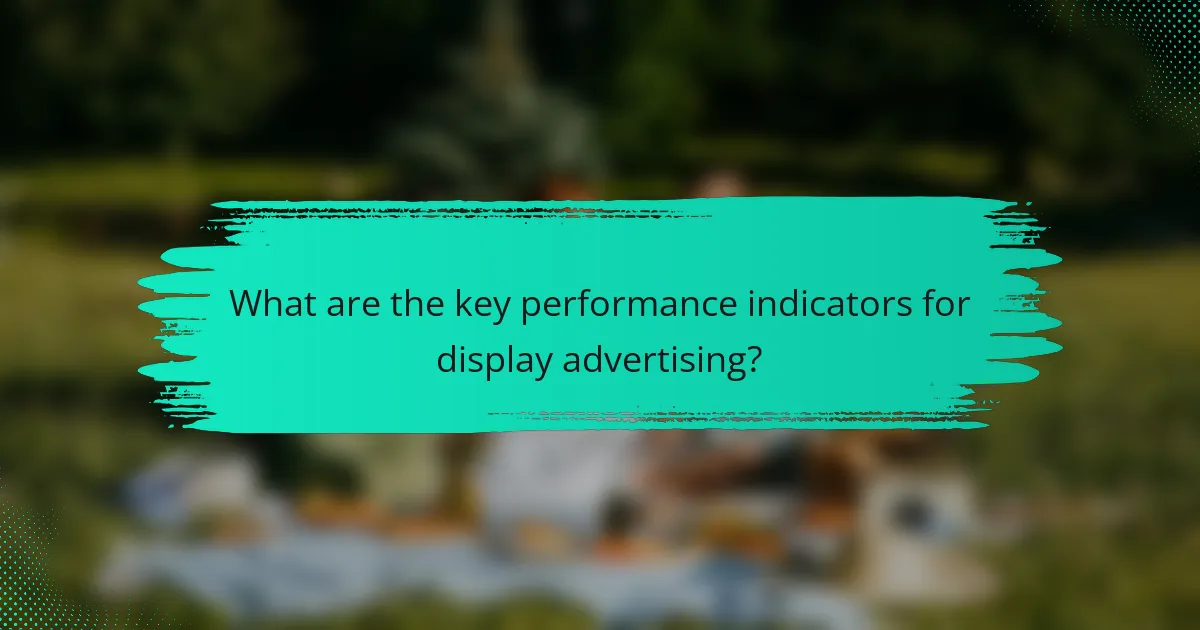 What are the key performance indicators for display advertising?